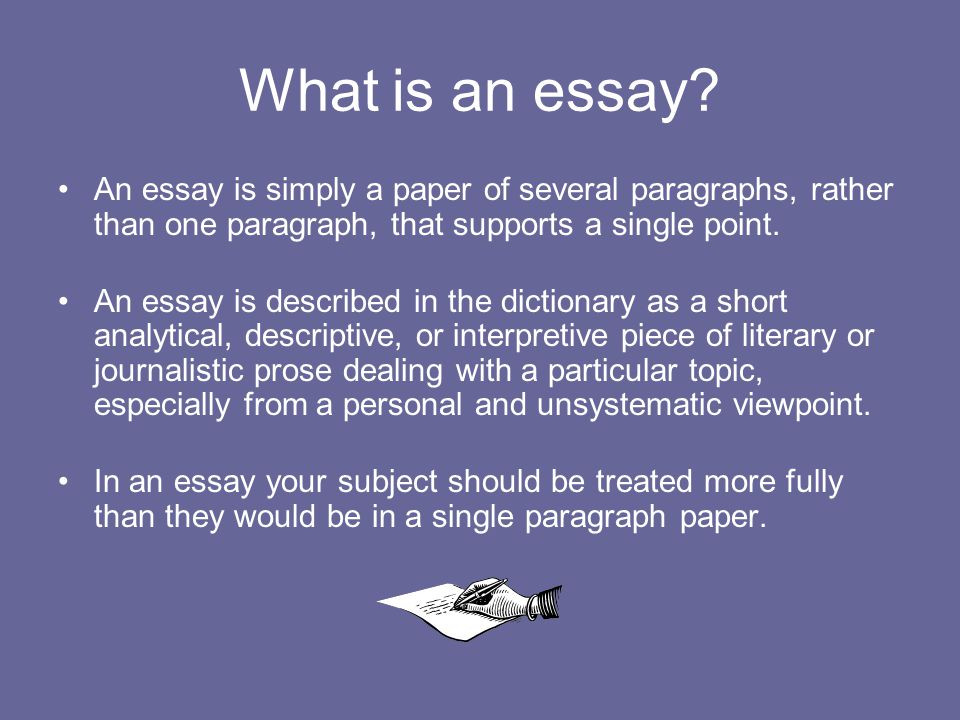 What is an essay?

• An essay is simply a paper of several paragraphs, rather than one paragraph, that supports a single point.

• An essay is described in the dictionary as a short analytical, descriptive, or interpretive piece of literary or journalistic prose dealing with a particular topic, especially from a personal and unsystematic viewpoint.

• In an essay your subject should be treated more fully than they would be in a single paragraph paper.